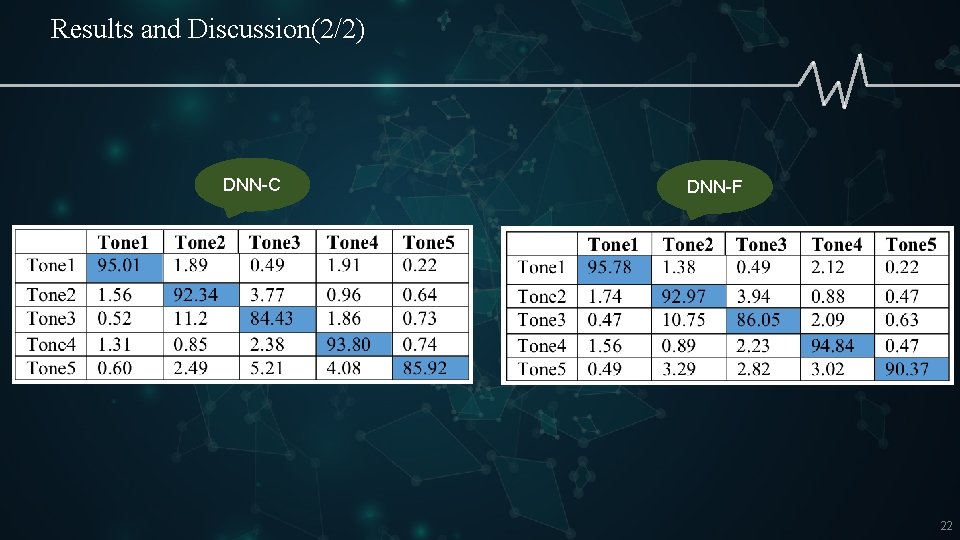 Results and Discussion(2/2)

DNN-C

| | Tone1 | Tone2 | Tone3 | Tone4 | Tone5 |
|---|---|---|---|---|---|
| Tone1 | 95.01 | 1.89 | 0.49 | 1.91 | 0.22 |
| Tone2 | 1.56 | 92.34 | 3.77 | 0.96 | 0.64 |
| Tone3 | 0.52 | 11.2 | 84.43 | 1.86 | 0.73 |
| Tone4 | 1.31 | 0.85 | 2.38 | 93.80 | 0.74 |
| Tone5 | 0.60 | 2.49 | 5.21 | 4.08 | 85.92 |

DNN-F

| | Tone1 | Tone2 | Tone3 | Tone4 | Tone5 |
|---|---|---|---|---|---|
| Tone1 | 95.78 | 1.38 | 0.49 | 2.12 | 0.22 |
| Tone2 | 1.74 | 92.97 | 3.94 | 0.88 | 0.47 |
| Tone3 | 0.47 | 10.75 | 86.05 | 2.09 | 0.63 |
| Tone4 | 1.56 | 0.89 | 2.23 | 94.84 | 0.47 |
| Tone5 | 0.49 | 3.29 | 2.82 | 3.02 | 90.37 |

22